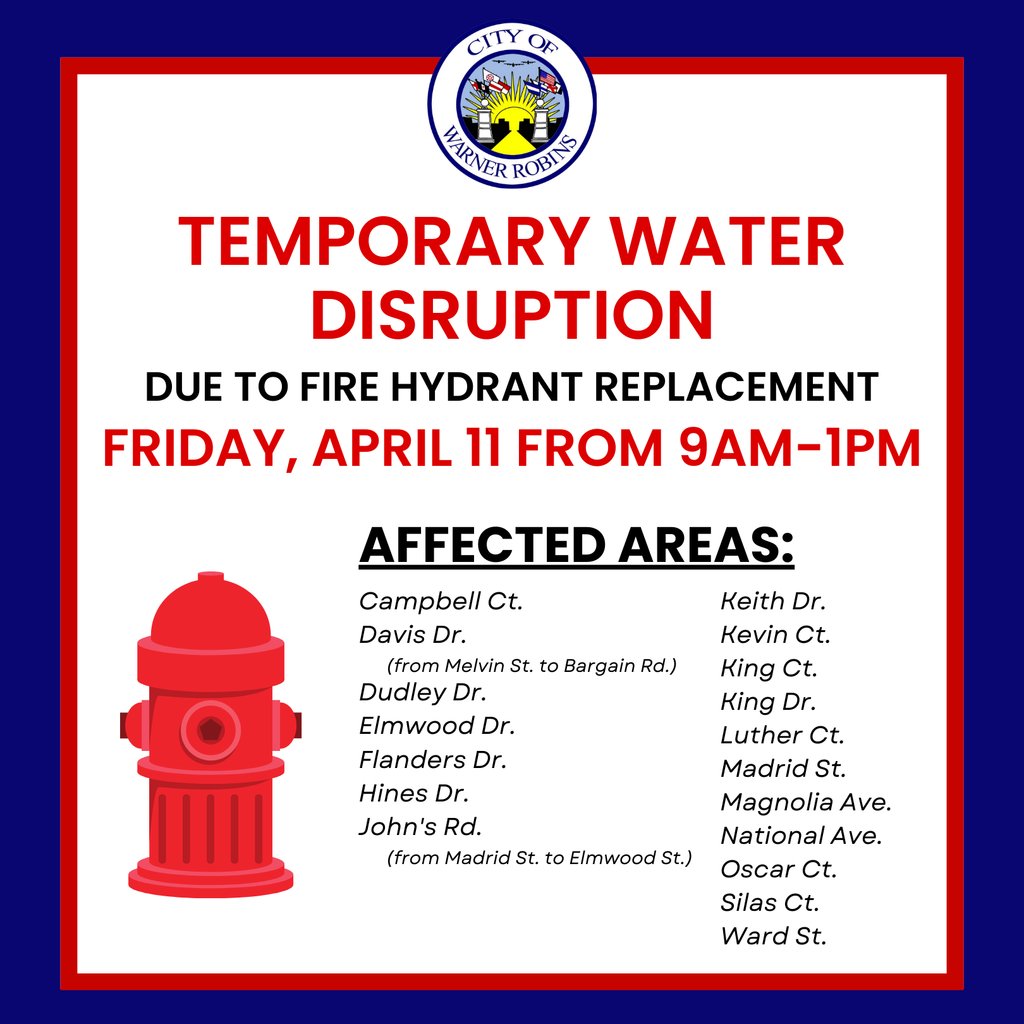 CITY OF
WARNER ROBINS

TEMPORARY WATER DISRUPTION

DUE TO FIRE HYDRANT REPLACEMENT

FRIDAY, APRIL 11 FROM 9AM-1PM

AFFECTED AREAS:

Campbell Ct.
Davis Dr.
(from Melvin St. to Bargain Rd.)
Dudley Dr.
Elmwood Dr.
Flanders Dr.
Hines Dr.
John's Rd.
(from Madrid St. to Elmwood St.)

Keith Dr.
Kevin Ct.
King Ct.
King Dr.
Luther Ct.
Madrid St.
Magnolia Ave.
National Ave.
Oscar Ct.
Silas Ct.
Ward St.